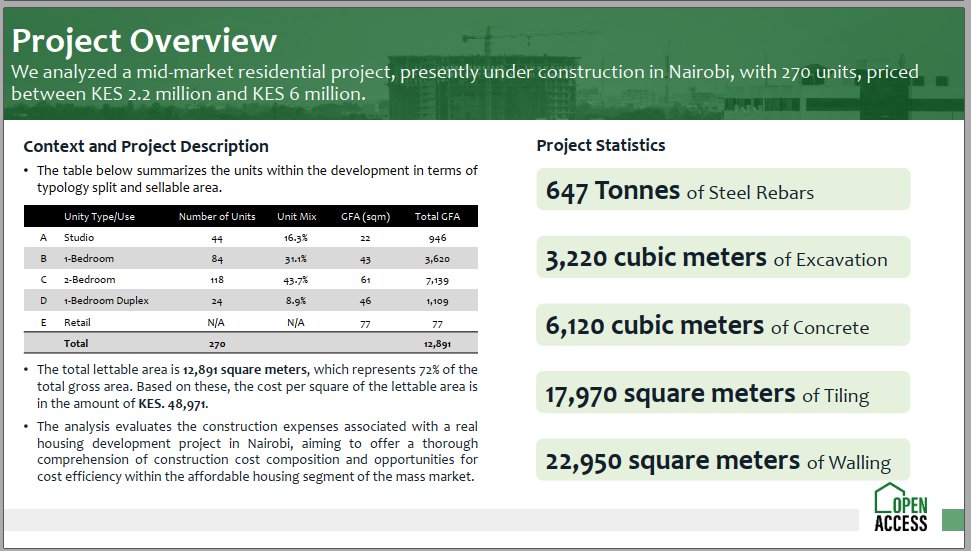 Project Overview

We analyzed a mid-market residential project, presently under construction in Nairobi, with 270 units, priced between KES 2.2 million and KES 6 million.

Context and Project Description

• The table below summarizes the units within the development in terms of typology split and sellable area.

| | Unity Type/Use | Number of Units | Unit Mix | GFA (sqm) | Total GFA |
|---|---|---|---|---|---|
| A | Studio | 44 | 16.3% | 22 | 946 |
| B | 1-Bedroom | 84 | 31.1% | 43 | 3,620 |
| C | 2-Bedroom | 118 | 43.7% | 61 | 7,139 |
| D | 1-Bedroom Duplex | 24 | 8.9% | 46 | 1,109 |
| E | Retail | N/A | N/A | 77 | 77 |
| | Total | 270 | | | 12,891 |

• The total lettable area is 12,891 square meters, which represents 72% of the total gross area. Based on these, the cost per square of the lettable area is in the amount of KES. 48,971.

• The analysis evaluates the construction expenses associated with a real housing development project in Nairobi, aiming to offer a thorough comprehension of construction cost composition and opportunities for cost efficiency within the affordable housing segment of the mass market.

Project Statistics

647 Tonnes of Steel Rebars

3,220 cubic meters of Excavation

6,120 cubic meters of Concrete

17,970 square meters of Tiling

22,950 square meters of Walling

OPEN ACCESS